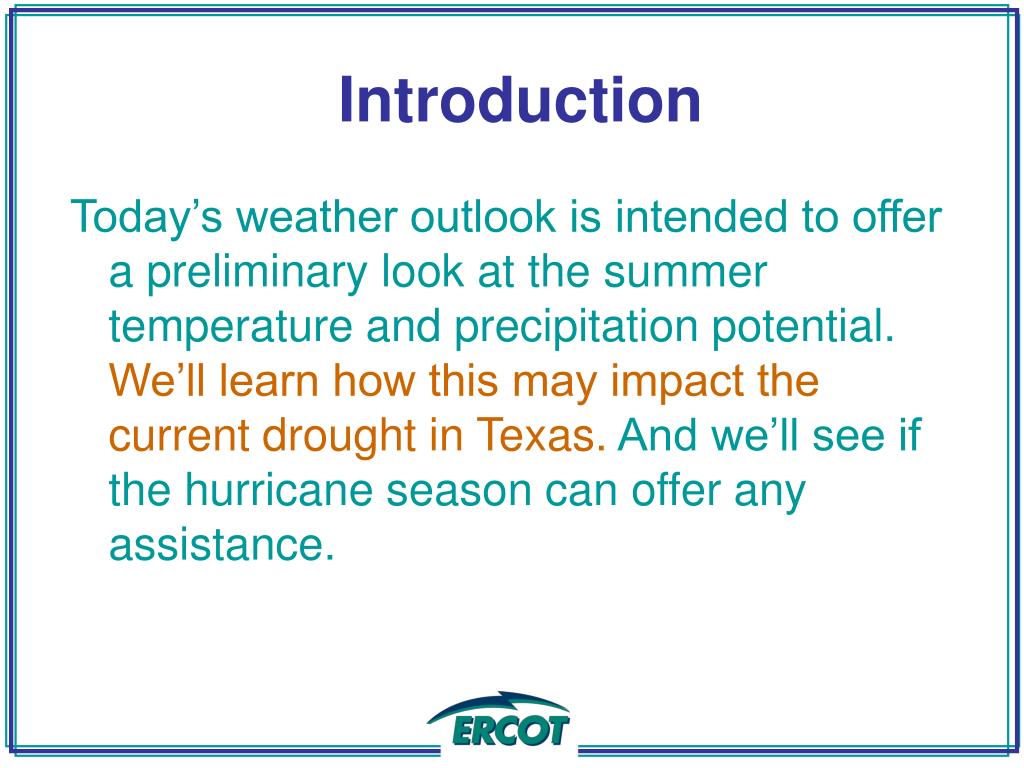 Introduction

Today’s weather outlook is intended to offer a preliminary look at the summer temperature and precipitation potential. We’ll learn how this may impact the current drought in Texas. And we’ll see if the hurricane season can offer any assistance.

ERCOT